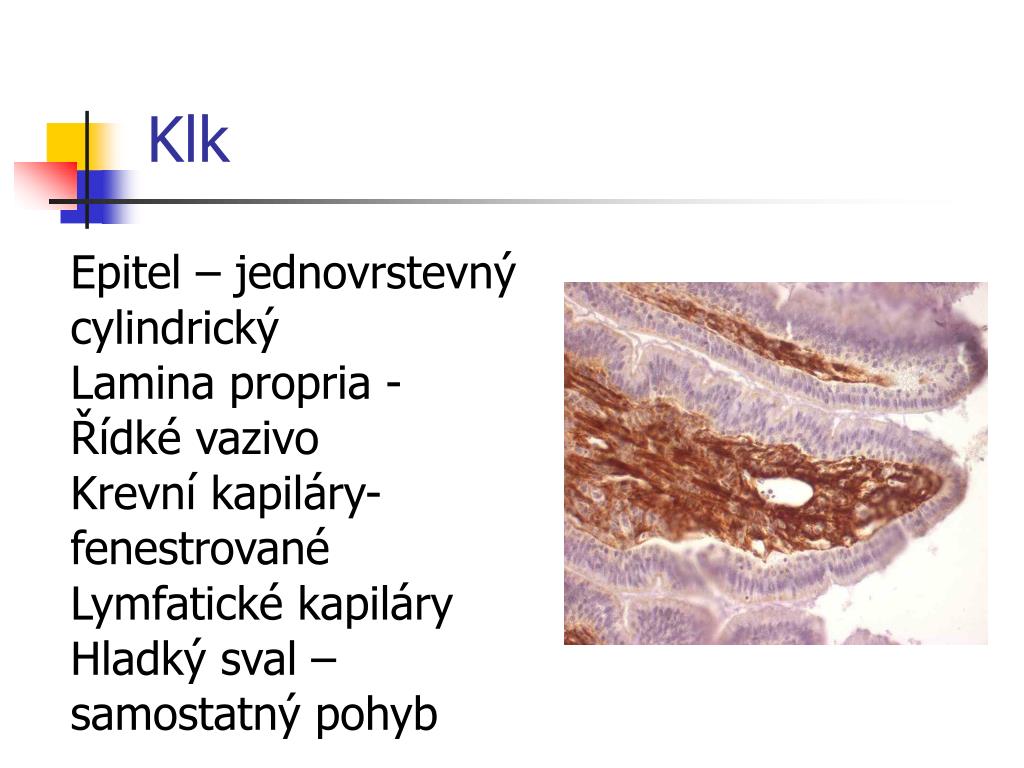 Klk

Epitel – jednovrstevný cylindrický
Lamina propria - Řídké vazivo
Krevní kapiláry- fenestrované
Lymfatické kapiláry
Hladký sval – samostatný pohyb